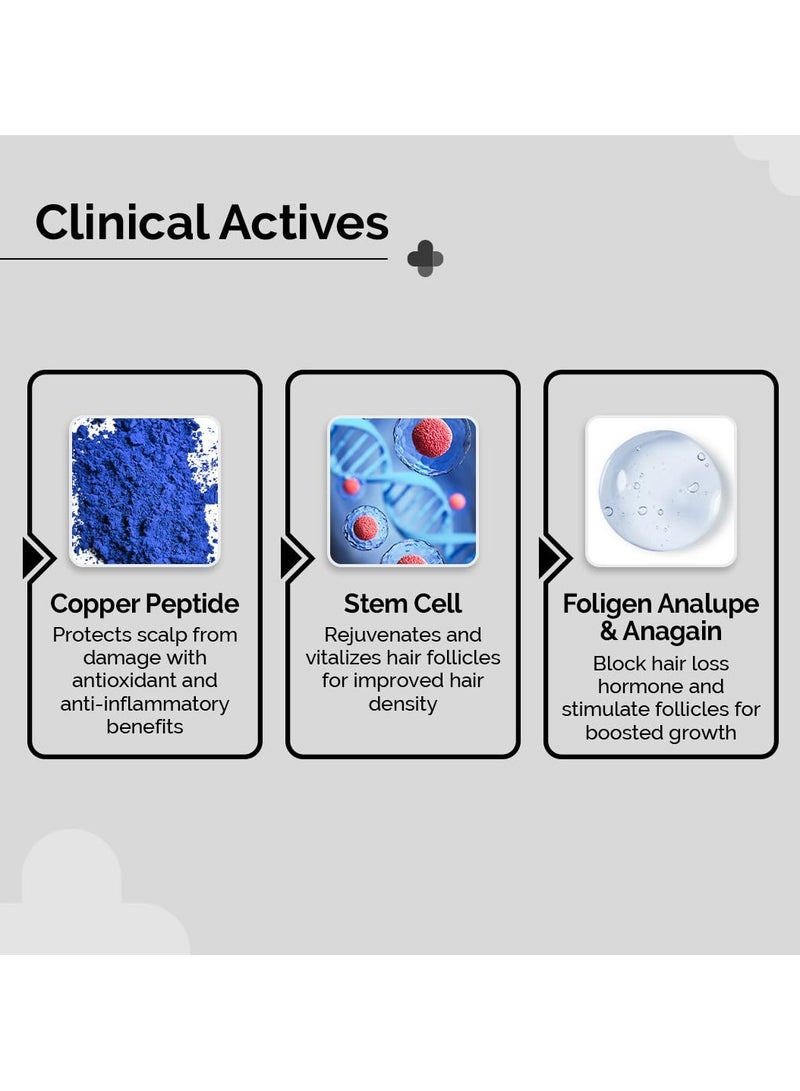 Clinical Actives

Copper Peptide
Protects scalp from damage with antioxidant and anti-inflammatory benefits

Stem Cell
Rejuvenates and vitalizes hair follicles for improved hair density

Foligen Analupe & Anagain
Block hair loss hormone and stimulate follicles for boosted growth